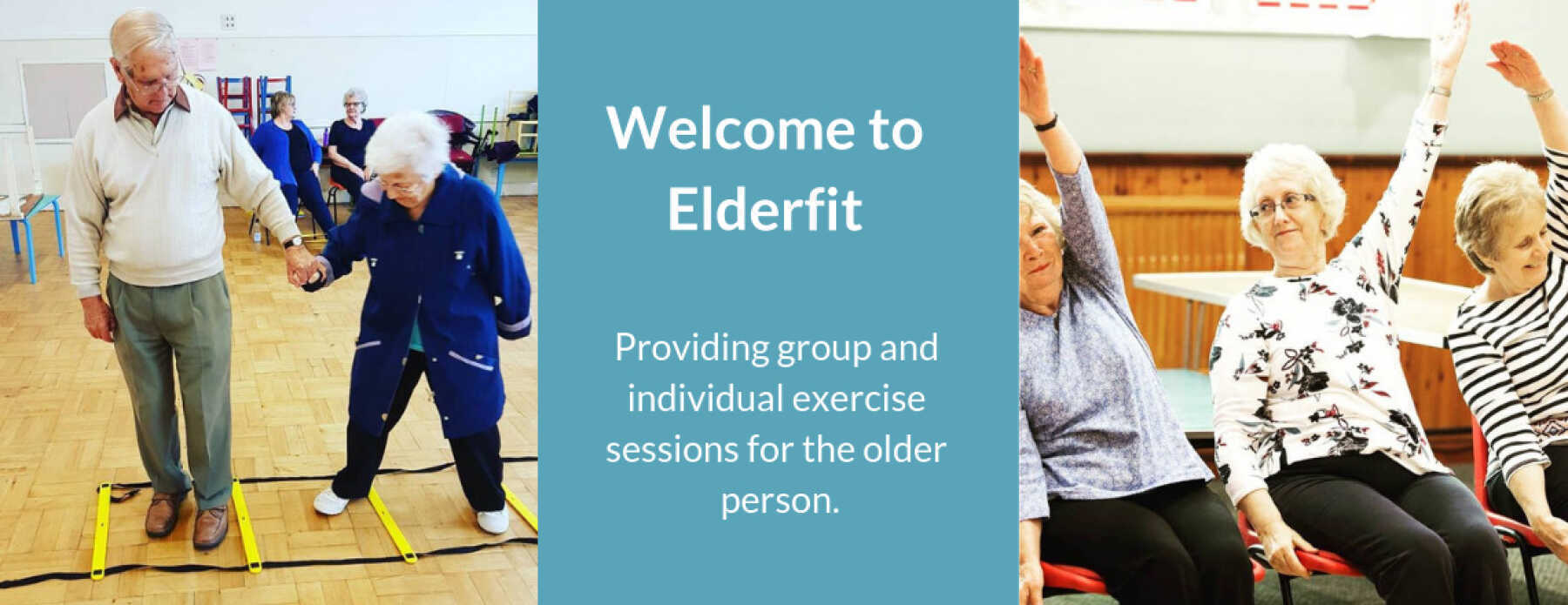 Welcome to Elderfit

Providing group and individual exercise sessions for the older person.